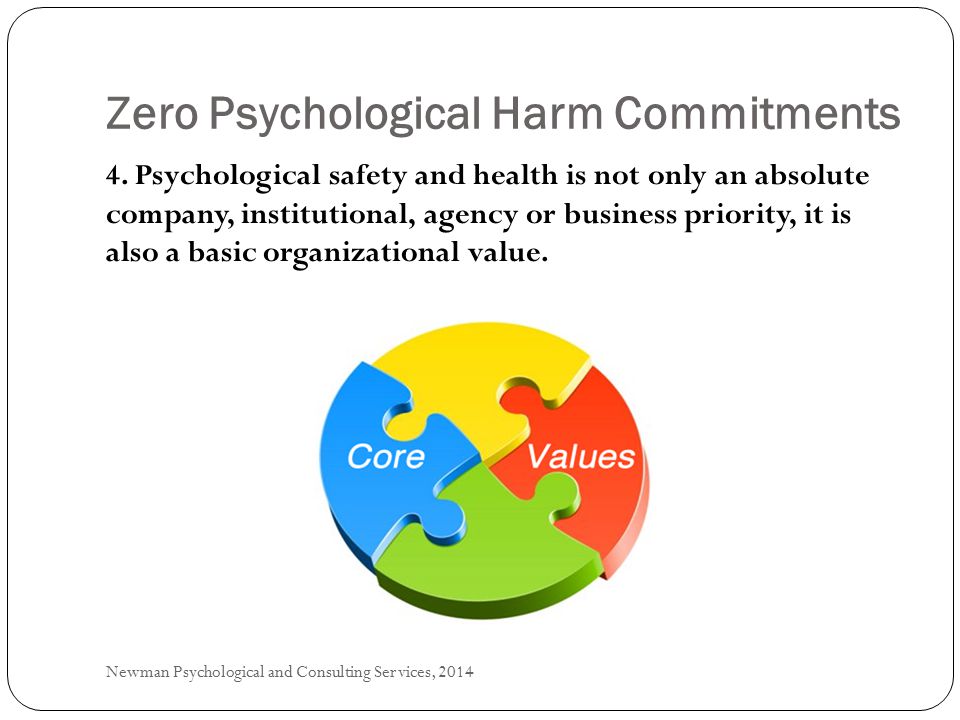 Zero Psychological Harm Commitments

4. Psychological safety and health is not only an absolute company, institutional, agency or business priority, it is also a basic organizational value.

Core

Values

Newman Psychological and Consulting Services, 2014